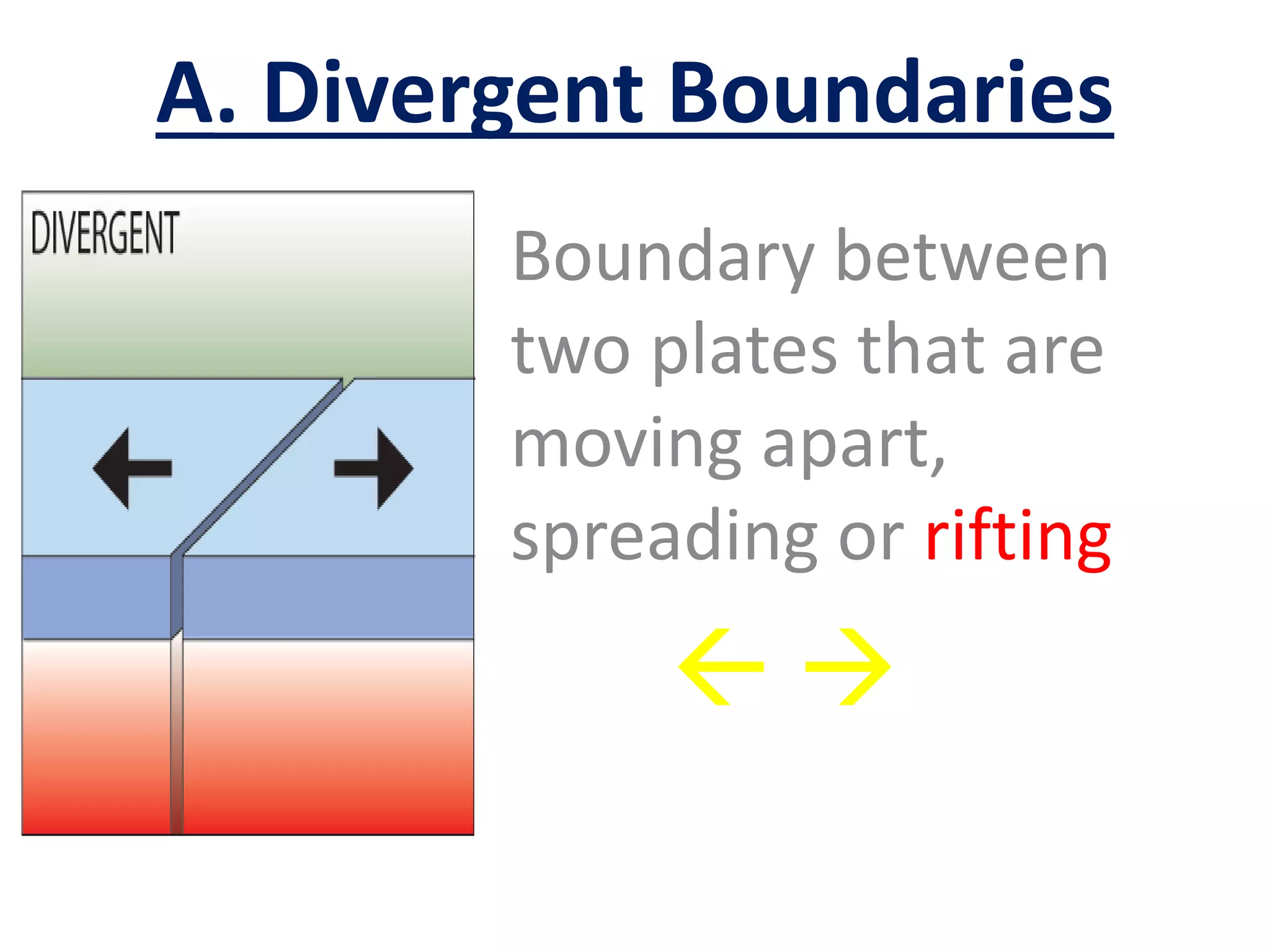 A. Divergent Boundaries

DIVERGENT

Boundary between two plates that are moving apart, spreading or rifting

← →